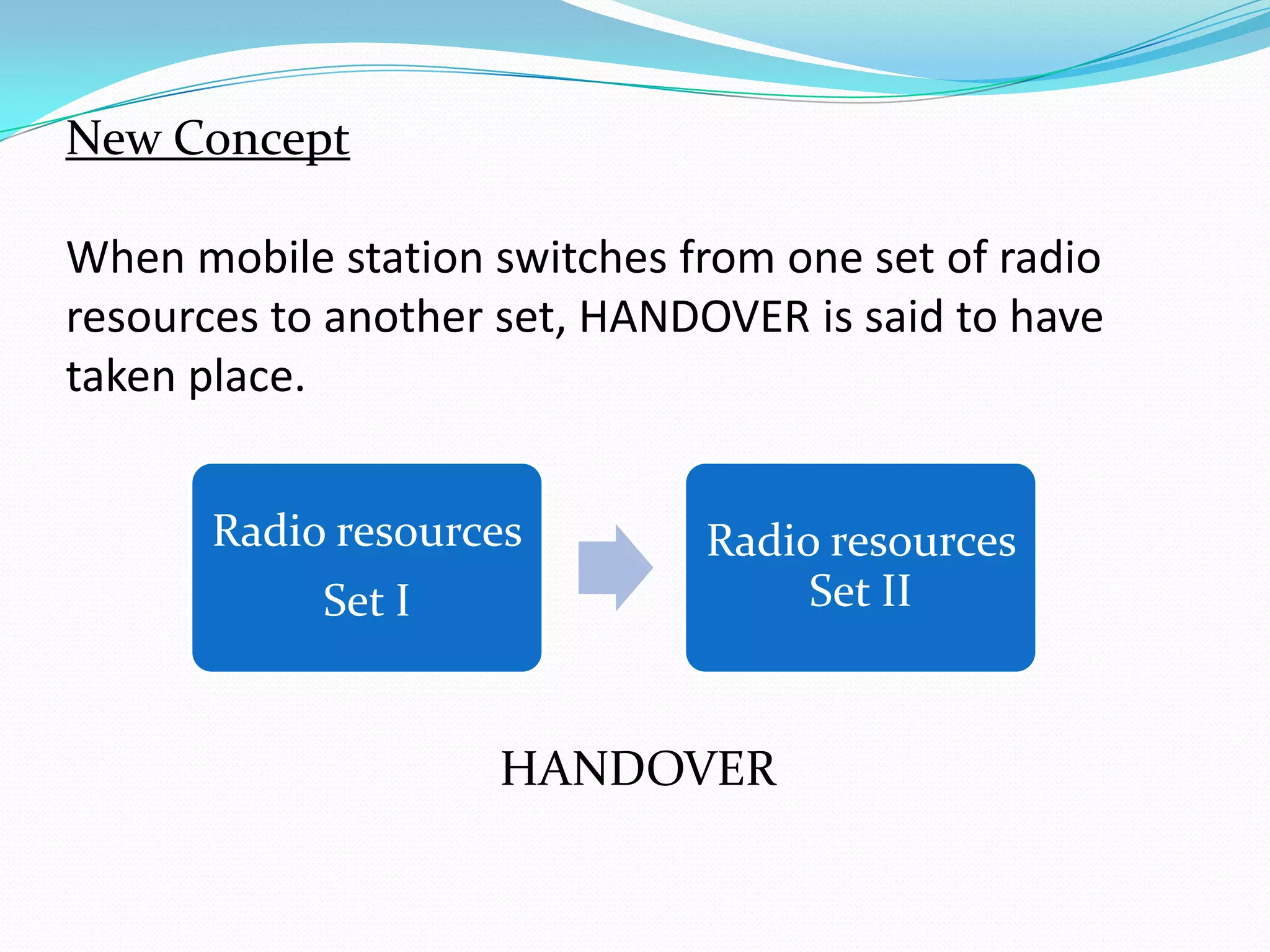 New Concept

When mobile station switches from one set of radio resources to another set, HANDOVER is said to have taken place.

Radio resources
Set I

Radio resources
Set II

HANDOVER